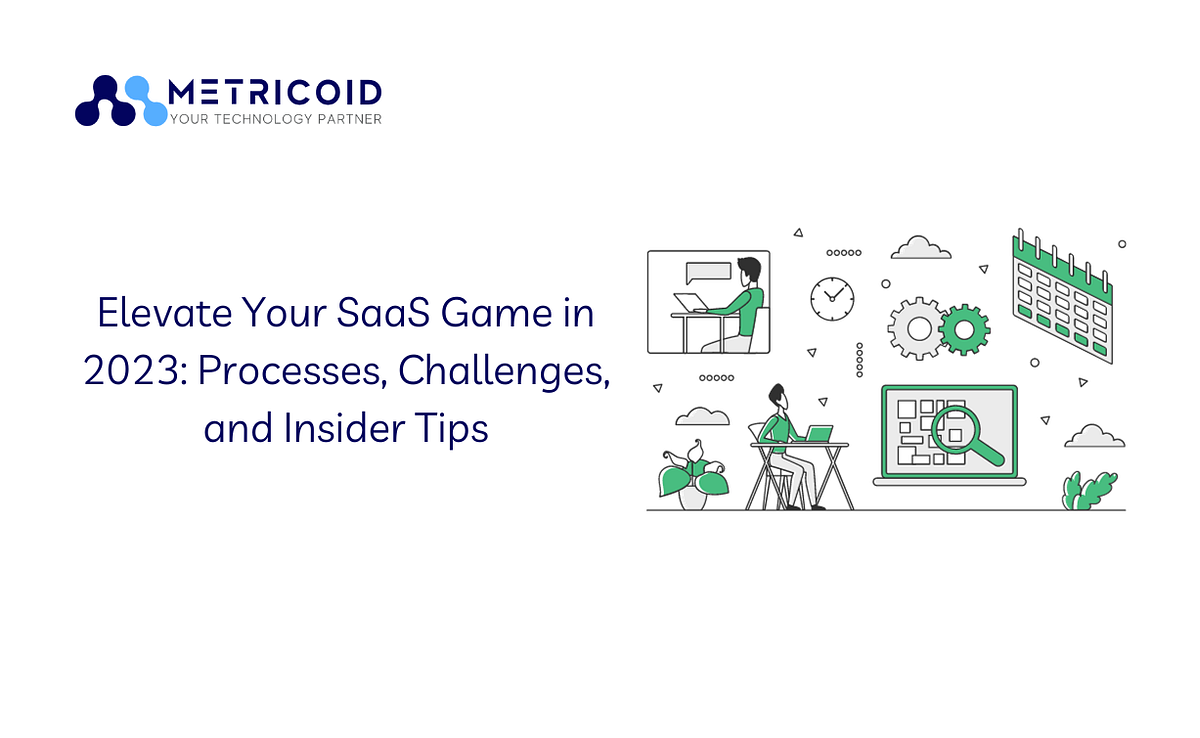 METRICOID
YOUR TECHNOLOGY PARTNER

Elevate Your SaaS Game in 2023: Processes, Challenges, and Insider Tips